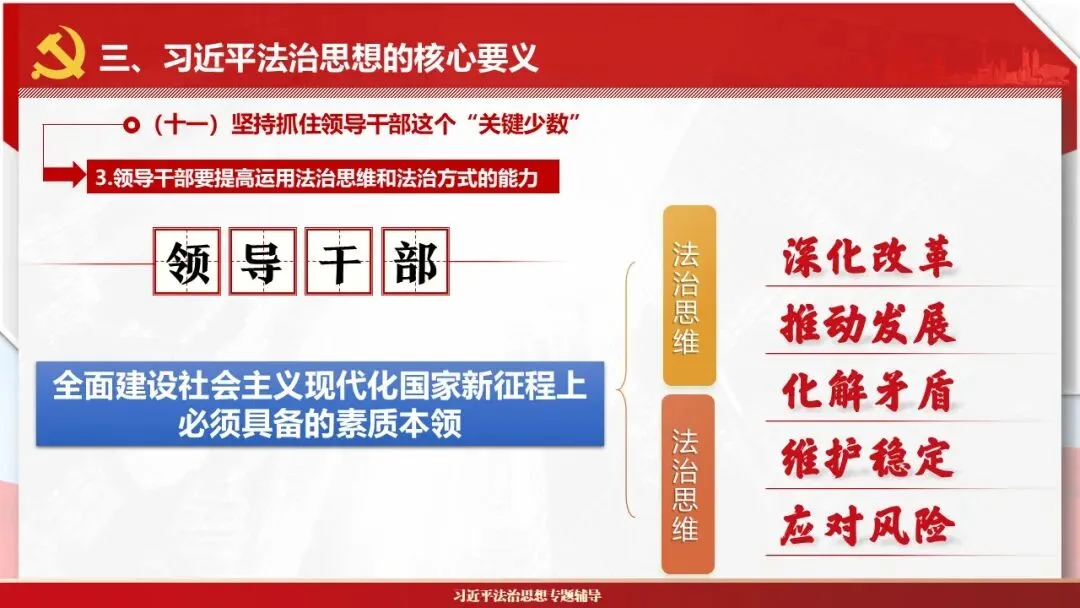 三、习近平法治思想的核心要义

（十一）坚持抓住领导干部这个“关键少数”

3.领导干部要提高运用法治思维和法治方式的能力

领导干部

全面建设社会主义现代化国家新征程上必须具备的素质本领

法治思维

法治思维

深化改革

推动发展

化解矛盾

维护稳定

应对风险

习近平法治思想专题辅导